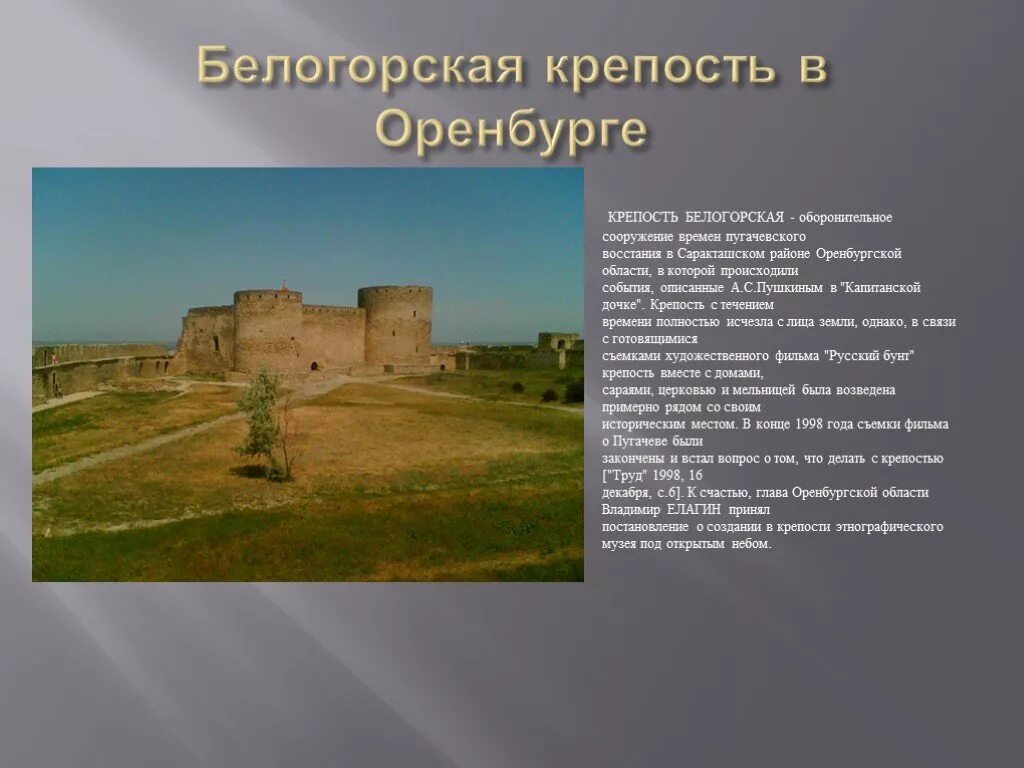 Белогорская крепость в Оренбурге

КРЕПОСТЬ БЕЛОГОРСКАЯ - оборонительное сооружение времен пугачевского восстания в Саракташском районе Оренбургской области, в которой происходили события, описанные А.С.Пушкиным в "Капитанской дочке". Крепость с течением времени полностью исчезла с лица земли, однако, в связи с готовящимися съемками художественного фильма "Русский бунт" крепость вместе с домами, сараями, церковью и мельницей была возведена примерно рядом со своим историческим местом. В конце 1998 года съемки фильма о Пугачеве были закончены и встал вопрос о том, что делать с крепостью ["Труд" 1998, 16 декабря, с.6]. К счастью, глава Оренбургской области Владимир ЕЛАГИН принял постановление о создании в крепости этнографического музея под открытым небом.